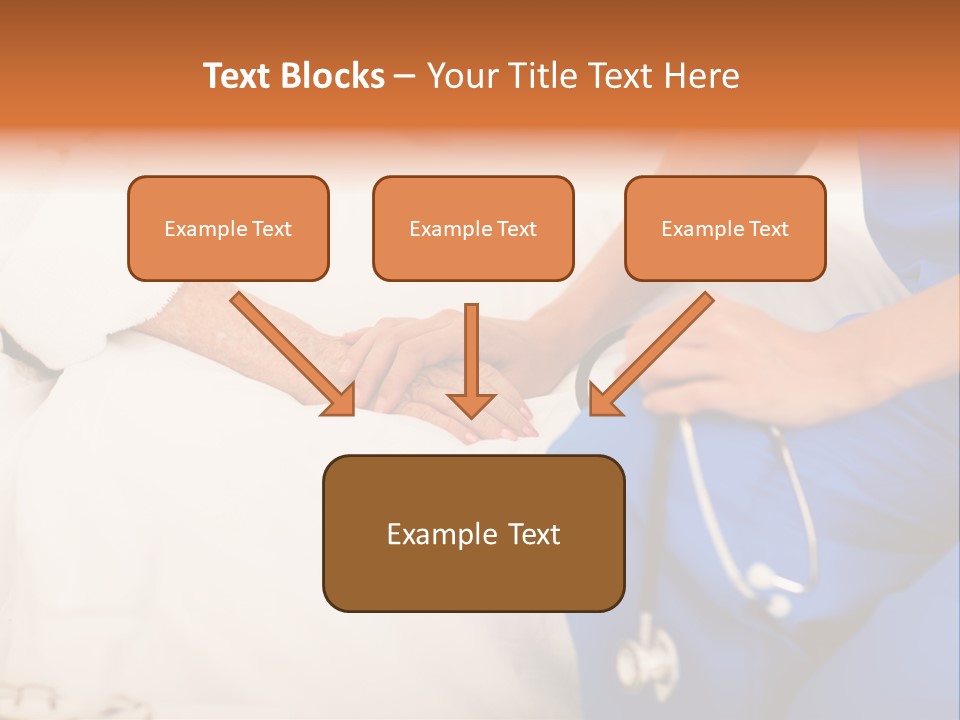 Text Blocks – Your Title Text Here

Example Text

Example Text

Example Text

Example Text